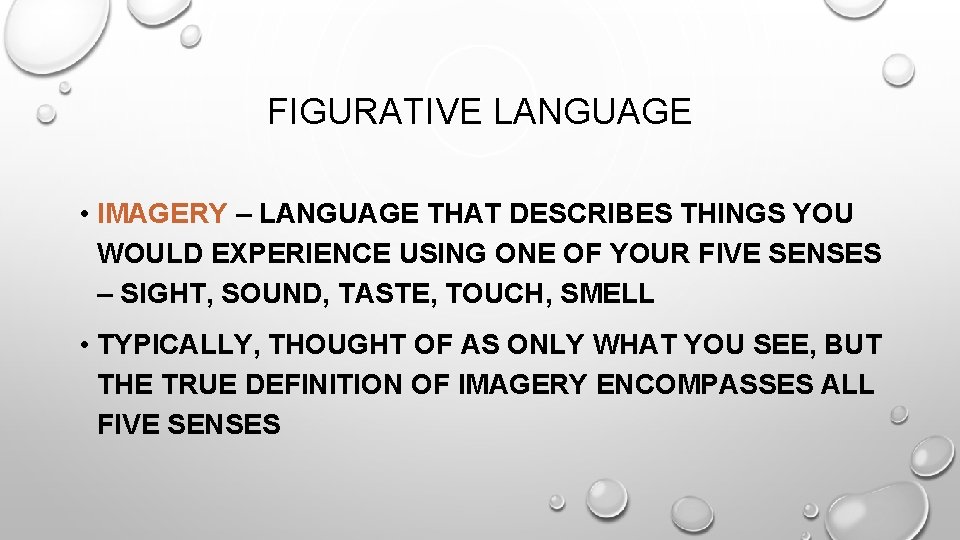 FIGURATIVE LANGUAGE

• IMAGERY – LANGUAGE THAT DESCRIBES THINGS YOU WOULD EXPERIENCE USING ONE OF YOUR FIVE SENSES – SIGHT, SOUND, TASTE, TOUCH, SMELL

• TYPICALLY, THOUGHT OF AS ONLY WHAT YOU SEE, BUT THE TRUE DEFINITION OF IMAGERY ENCOMPASSES ALL FIVE SENSES